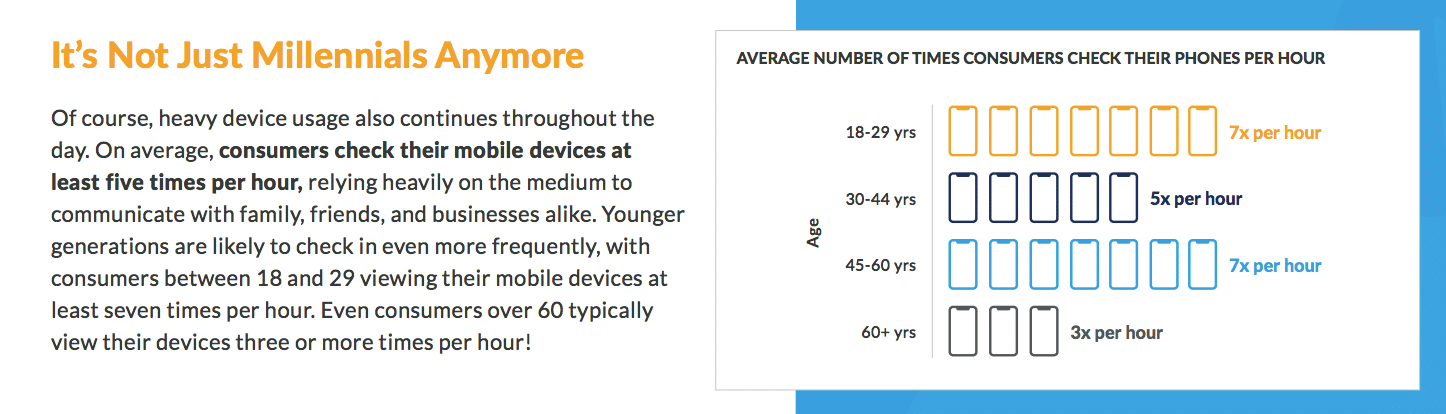 It's Not Just Millennials Anymore

Of course, heavy device usage also continues throughout the day. On average, consumers check their mobile devices at least five times per hour, relying heavily on the medium to communicate with family, friends, and businesses alike. Younger generations are likely to check in even more frequently, with consumers between 18 and 29 viewing their mobile devices at least seven times per hour. Even consumers over 60 typically view their devices three or more times per hour!

AVERAGE NUMBER OF TIMES CONSUMERS CHECK THEIR PHONES PER HOUR

Age

18-29 yrs 7x per hour

30-44 yrs 5x per hour

45-60 yrs 7x per hour

60+ yrs 3x per hour